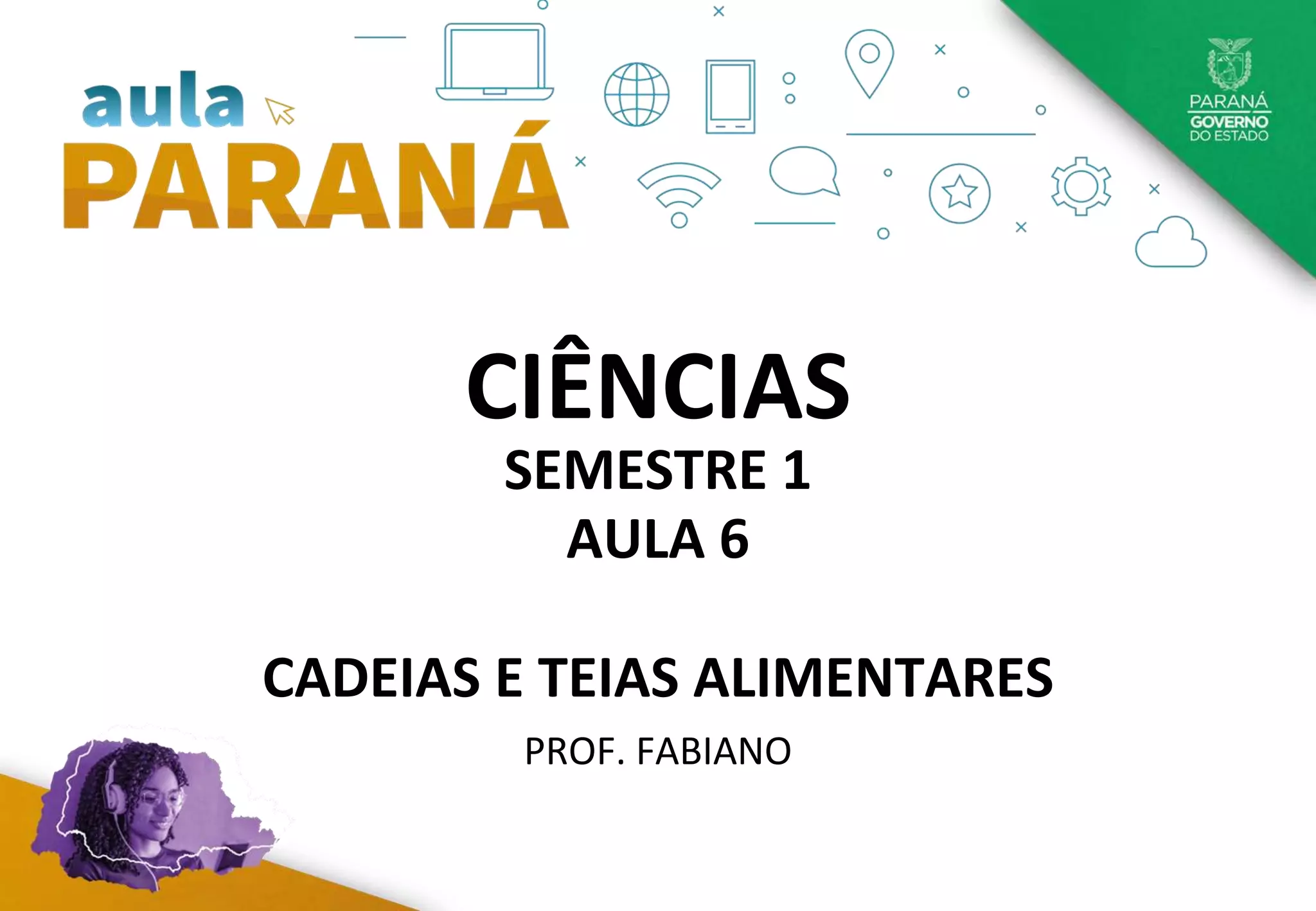 aula
PARANÁ

PARANÁ
GOVERNO
DO ESTADO

CIÊNCIAS
SEMESTRE 1
AULA 6

CADEIAS E TEIAS ALIMENTARES
PROF. FABIANO